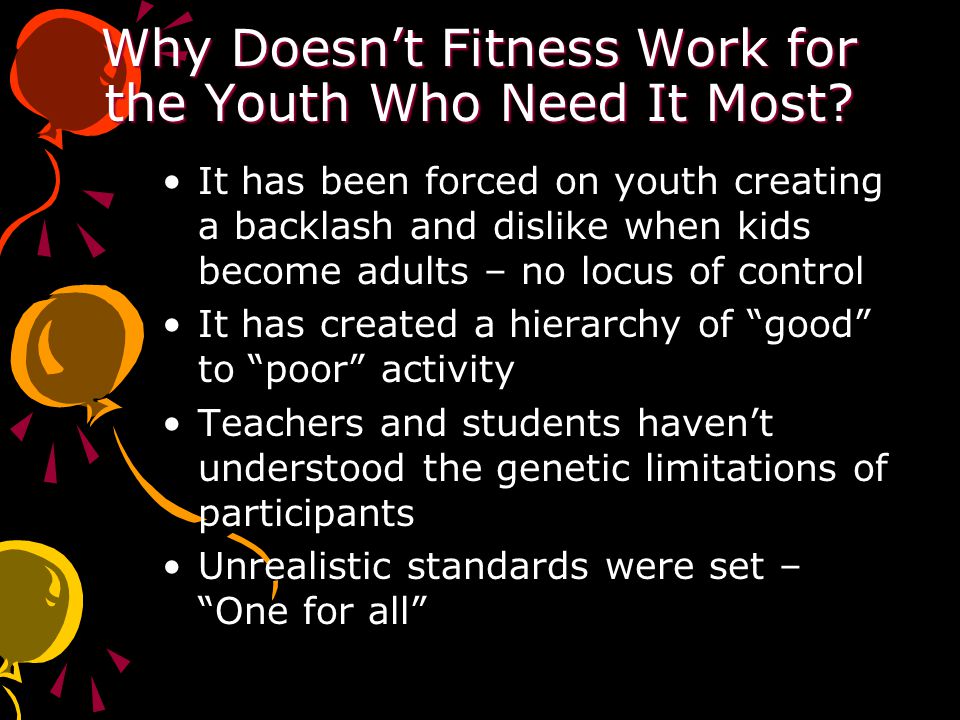 Why Doesn’t Fitness Work for the Youth Who Need It Most?

• It has been forced on youth creating a backlash and dislike when kids become adults – no locus of control
• It has created a hierarchy of “good” to “poor” activity
• Teachers and students haven’t understood the genetic limitations of participants
• Unrealistic standards were set – “One for all”